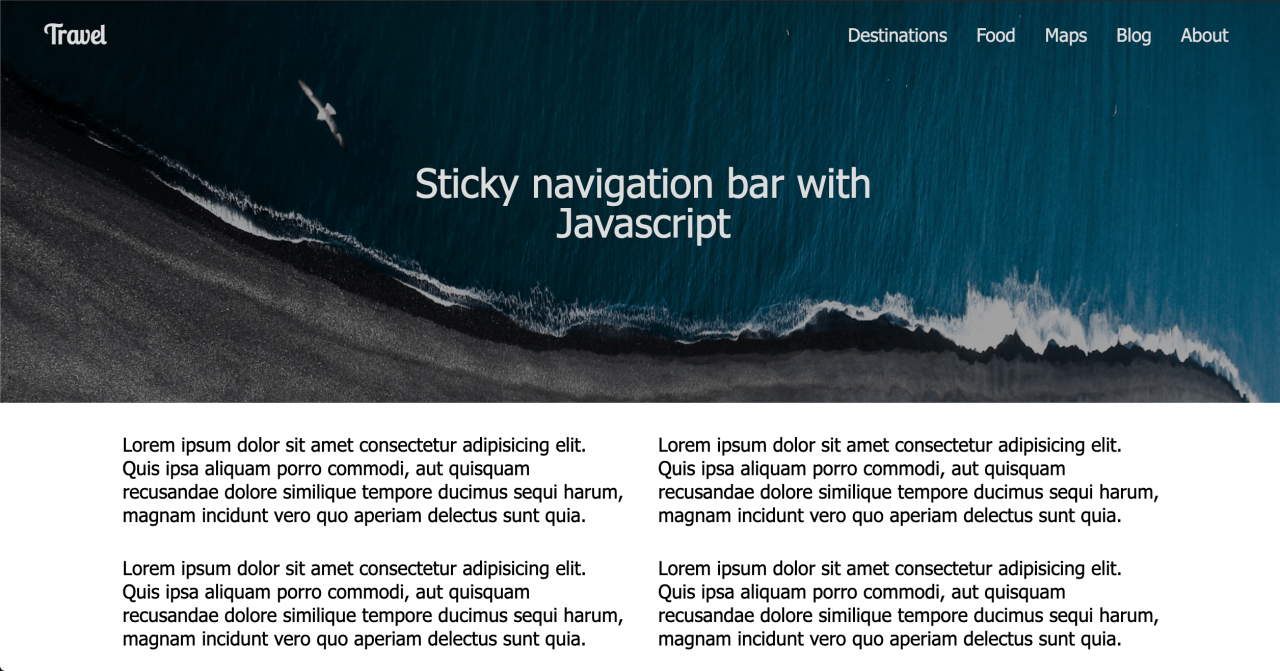 Travel

Destinations Food Maps Blog About

Sticky navigation bar with Javascript

Lorem ipsum dolor sit amet consectetur adipisicing elit. Quis ipsa aliquam porro commodi, aut quisquam recusandae dolore similique tempore ducimus sequi harum, magnam incidunt vero quo aperiam delectus sunt quia.

Lorem ipsum dolor sit amet consectetur adipisicing elit. Quis ipsa aliquam porro commodi, aut quisquam recusandae dolore similique tempore ducimus sequi harum, magnam incidunt vero quo aperiam delectus sunt quia.

Lorem ipsum dolor sit amet consectetur adipisicing elit. Quis ipsa aliquam porro commodi, aut quisquam recusandae dolore similique tempore ducimus sequi harum, magnam incidunt vero quo aperiam delectus sunt quia.

Lorem ipsum dolor sit amet consectetur adipisicing elit. Quis ipsa aliquam porro commodi, aut quisquam recusandae dolore similique tempore ducimus sequi harum, magnam incidunt vero quo aperiam delectus sunt quia.